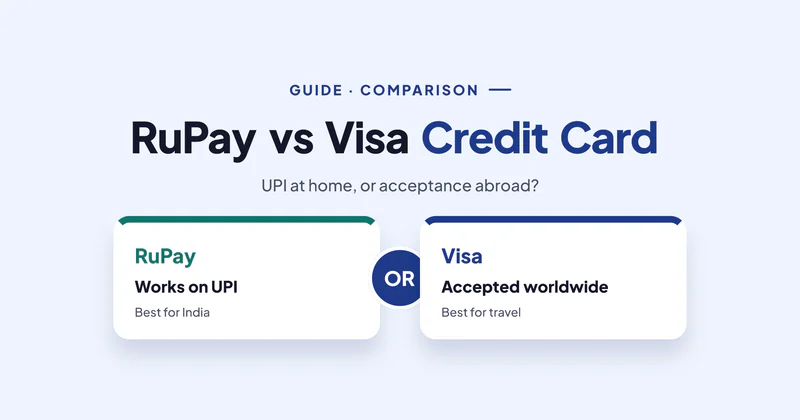 GUIDE · COMPARISON —

RuPay vs Visa Credit Card

UPI at home, or acceptance abroad?

RuPay
Works on UPI
Best for India

OR

Visa
Accepted worldwide
Best for travel